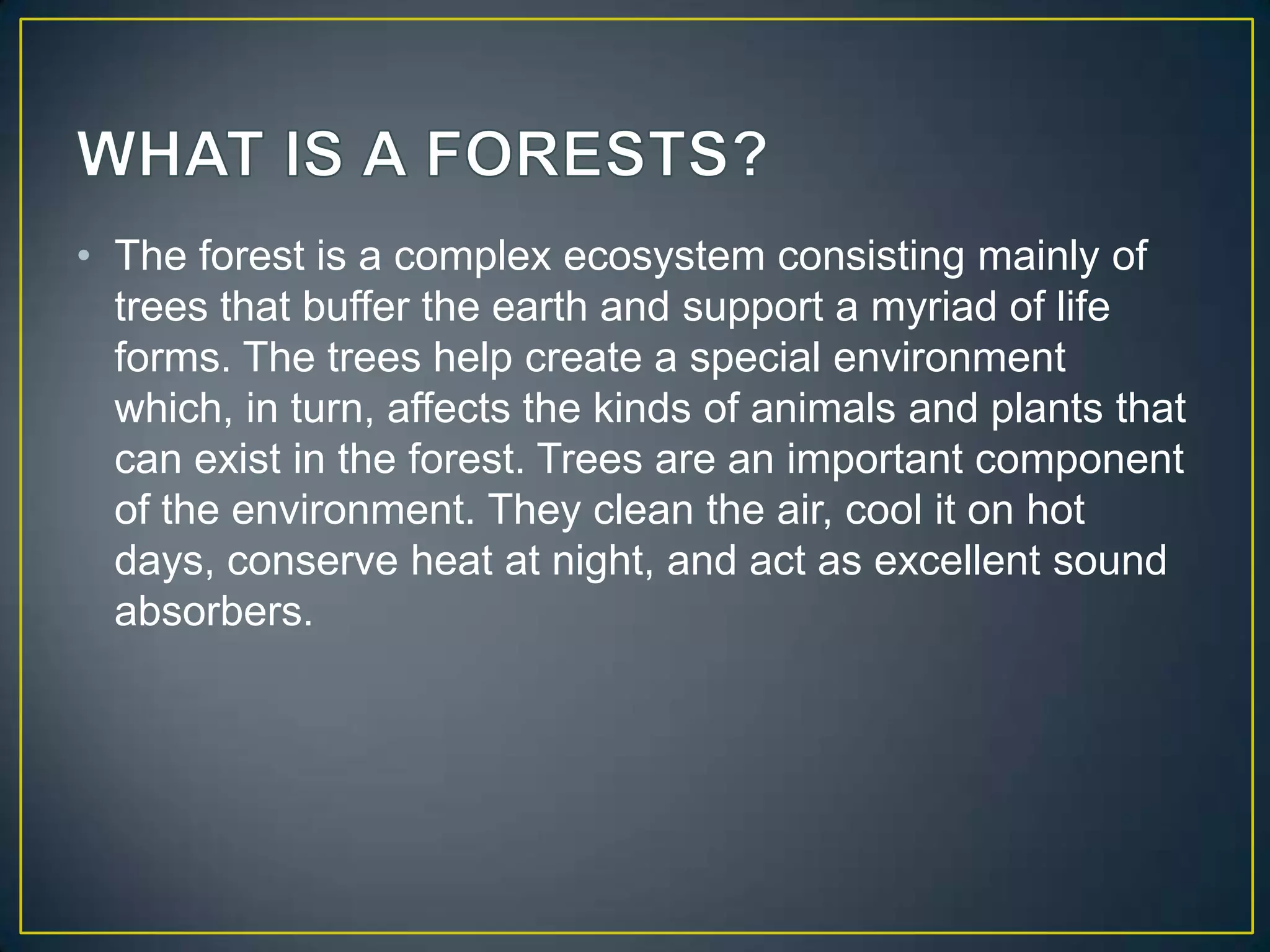 WHAT IS A FORESTS?

• The forest is a complex ecosystem consisting mainly of trees that buffer the earth and support a myriad of life forms. The trees help create a special environment which, in turn, affects the kinds of animals and plants that can exist in the forest. Trees are an important component of the environment. They clean the air, cool it on hot days, conserve heat at night, and act as excellent sound absorbers.